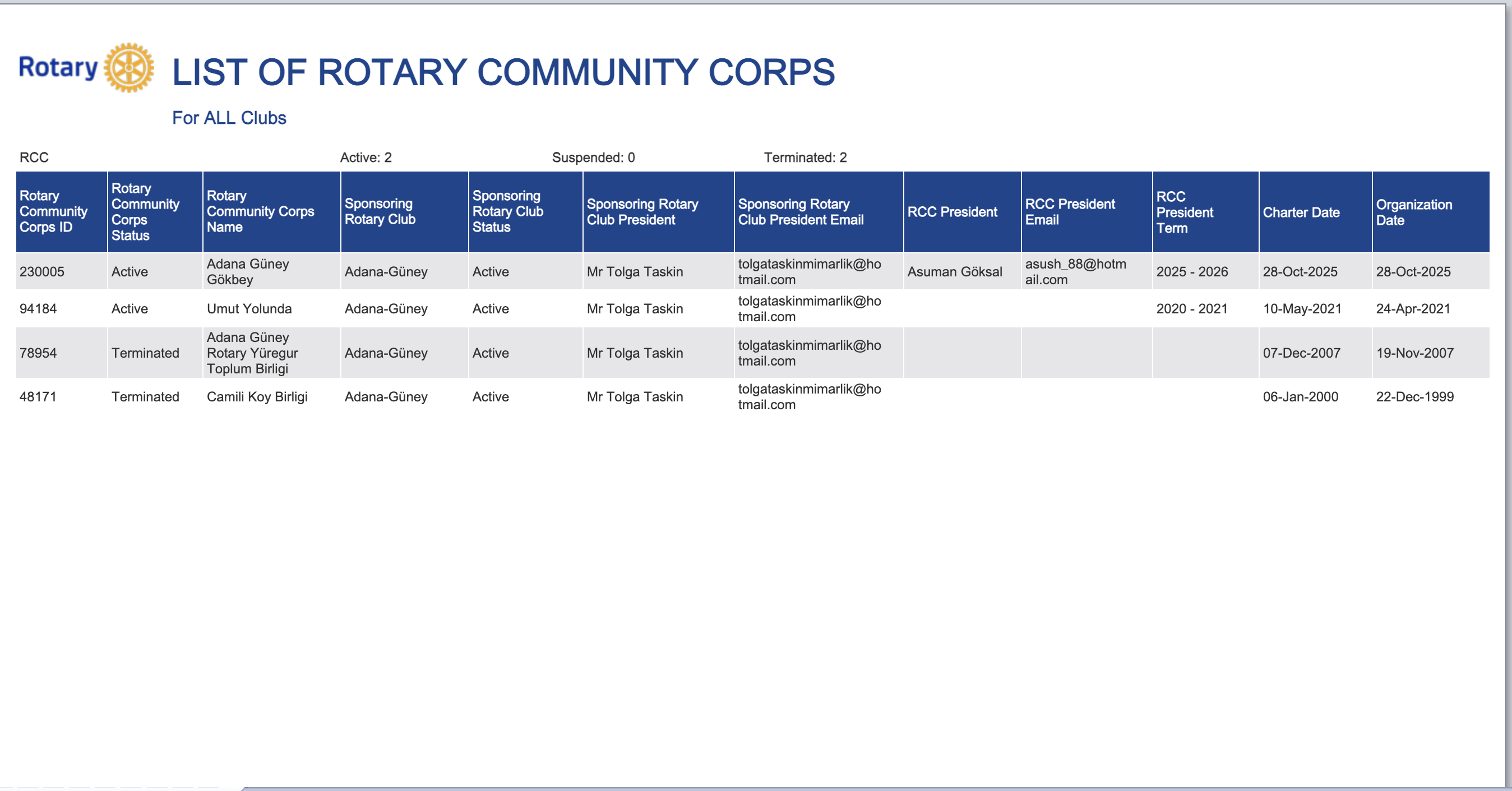 Rotary

LIST OF ROTARY COMMUNITY CORPS

For ALL Clubs

RCC Active: 2 Suspended: 0 Terminated: 2

| Rotary Community Corps ID | Rotary Community Corps Status | Rotary Community Corps Name | Sponsoring Rotary Club | Sponsoring Rotary Club Status | Sponsoring Rotary Club President | Sponsoring Rotary Club President Email | RCC President | RCC President Email | RCC President Term | Charter Date | Organization Date |
|---|---|---|---|---|---|---|---|---|---|---|---|
| 230005 | Active | Adana Güney Gökbey | Adana-Güney | Active | Mr Tolga Taskin | tolgataskinmimarlik@hotmail.com | Asuman Göksal | asush_88@hotmail.com | 2025 - 2026 | 28-Oct-2025 | 28-Oct-2025 |
| 94184 | Active | Umut Yolunda | Adana-Güney | Active | Mr Tolga Taskin | tolgataskinmimarlik@hotmail.com | | | 2020 - 2021 | 10-May-2021 | 24-Apr-2021 |
| 78954 | Terminated | Adana Güney Rotary Yüregur Toplum Birligi | Adana-Güney | Active | Mr Tolga Taskin | tolgataskinmimarlik@hotmail.com | | | | 07-Dec-2007 | 19-Nov-2007 |
| 48171 | Terminated | Camili Koy Birligi | Adana-Güney | Active | Mr Tolga Taskin | tolgataskinmimarlik@hotmail.com | | | | 06-Jan-2000 | 22-Dec-1999 |